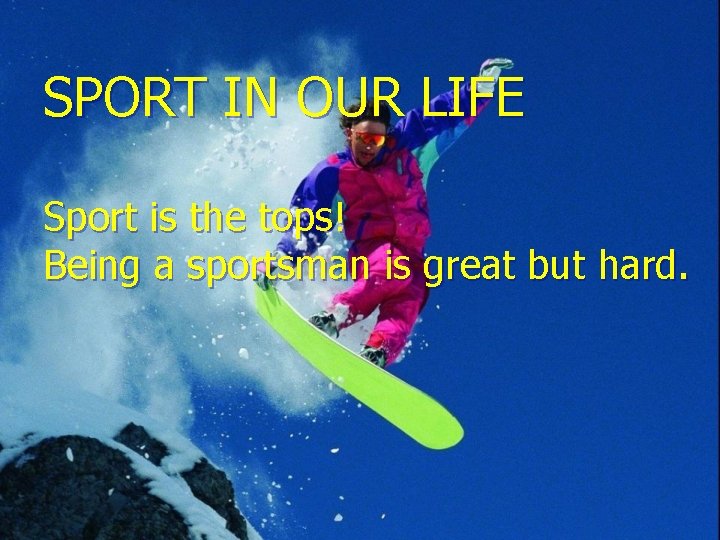 SPORT IN OUR LIFE

Sport is the tops!
Being a sportsman is great but hard.